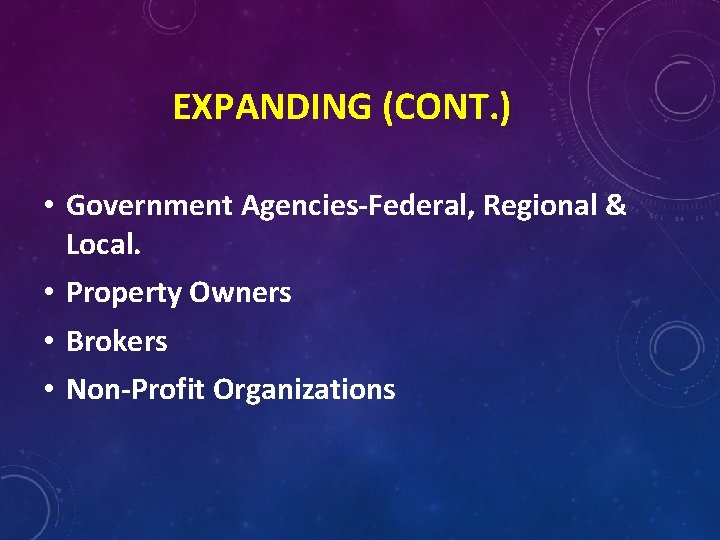 EXPANDING (CONT.)

• Government Agencies-Federal, Regional & Local.
• Property Owners
• Brokers
• Non-Profit Organizations